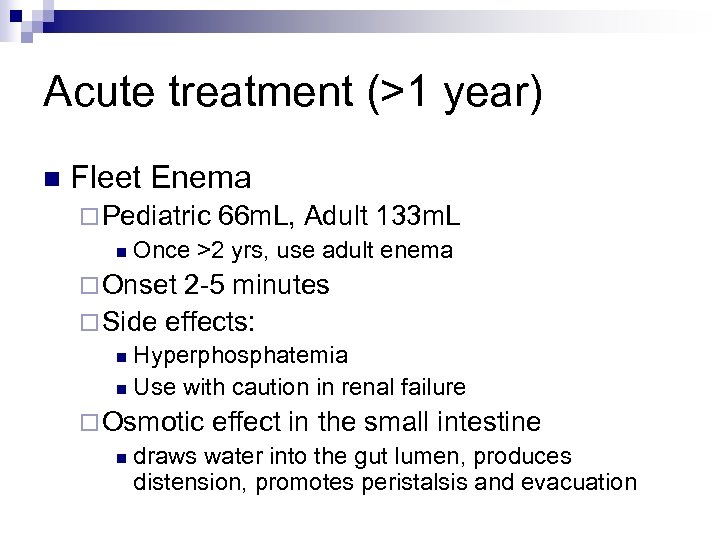 Acute treatment (>1 year)

- Fleet Enema
  - Pediatric 66mL, Adult 133mL
    - Once >2 yrs, use adult enema
  - Onset 2-5 minutes
  - Side effects:
    - Hyperphosphatemia
    - Use with caution in renal failure
  - Osmotic effect in the small intestine
    - draws water into the gut lumen, produces distension, promotes peristalsis and evacuation